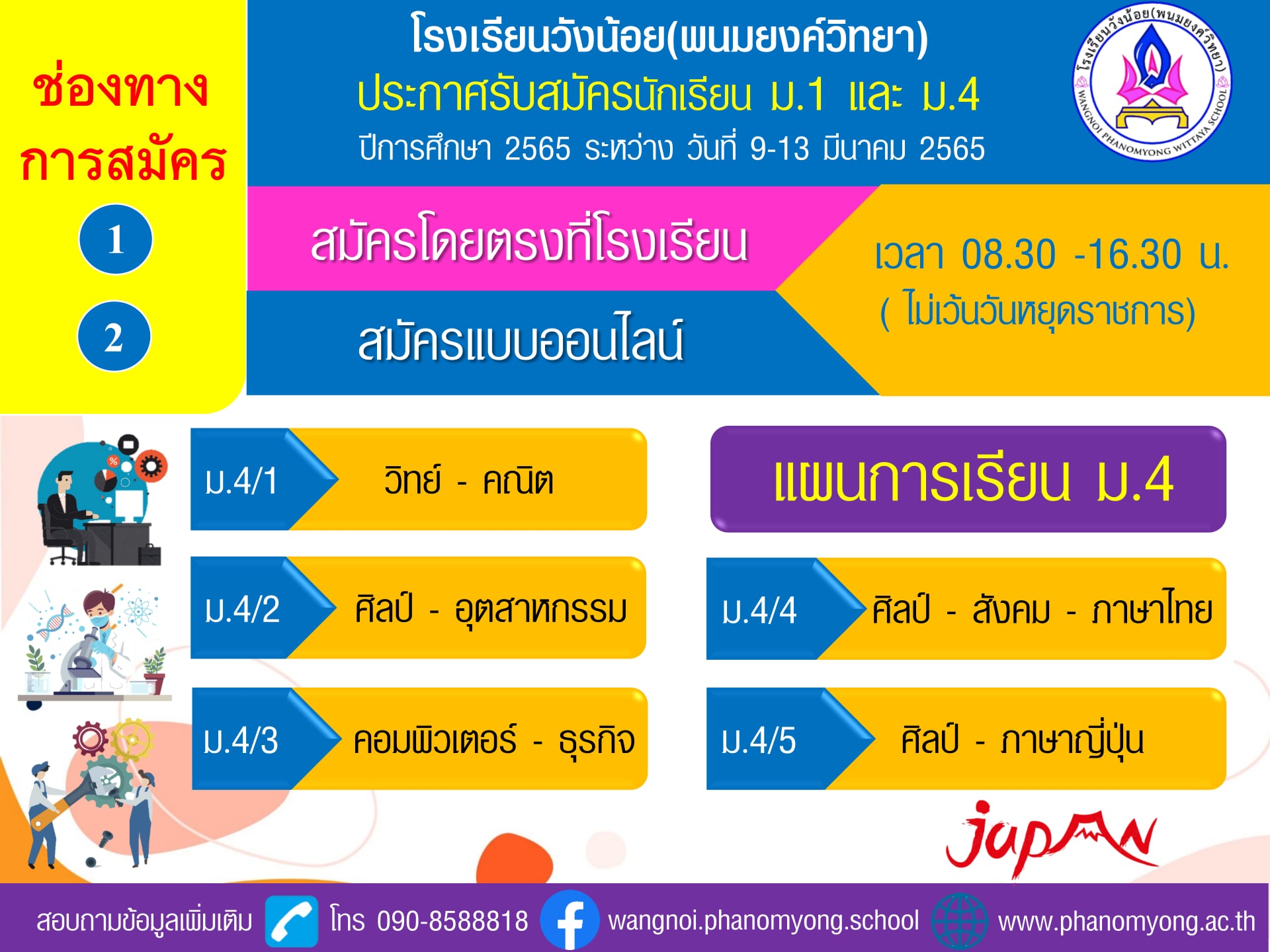 ช่องทาง
การสมัคร

1
2

โรงเรียนวังน้อย(พนมยงค์วิทยา)
ประกาศรับสมัครนักเรียน ม.1 และ ม.4
ปีการศึกษา 2565 ระหว่าง วันที่ 9-13 มีนาคม 2565

โรงเรียนวังน้อย(พนมยงค์วิทยา) WANGNOI PHANOMYONG WITTAYA SCHOOL

สมัครโดยตรงที่โรงเรียน
สมัครแบบออนไลน์

เวลา 08.30 -16.30 น.
( ไม่เว้นวันหยุดราชการ)

ม.4/1 วิทย์ - คณิต
ม.4/2 ศิลป์ - อุตสาหกรรม
ม.4/3 คอมพิวเตอร์ - ธุรกิจ

แผนการเรียน ม.4
ม.4/4 ศิลป์ - สังคม - ภาษาไทย
ม.4/5 ศิลป์ - ภาษาญี่ปุ่น

Japan

สอบถามข้อมูลเพิ่มเติม โทร 090-8588818 wangnoi.phanomyong.school www.phanomyong.ac.th